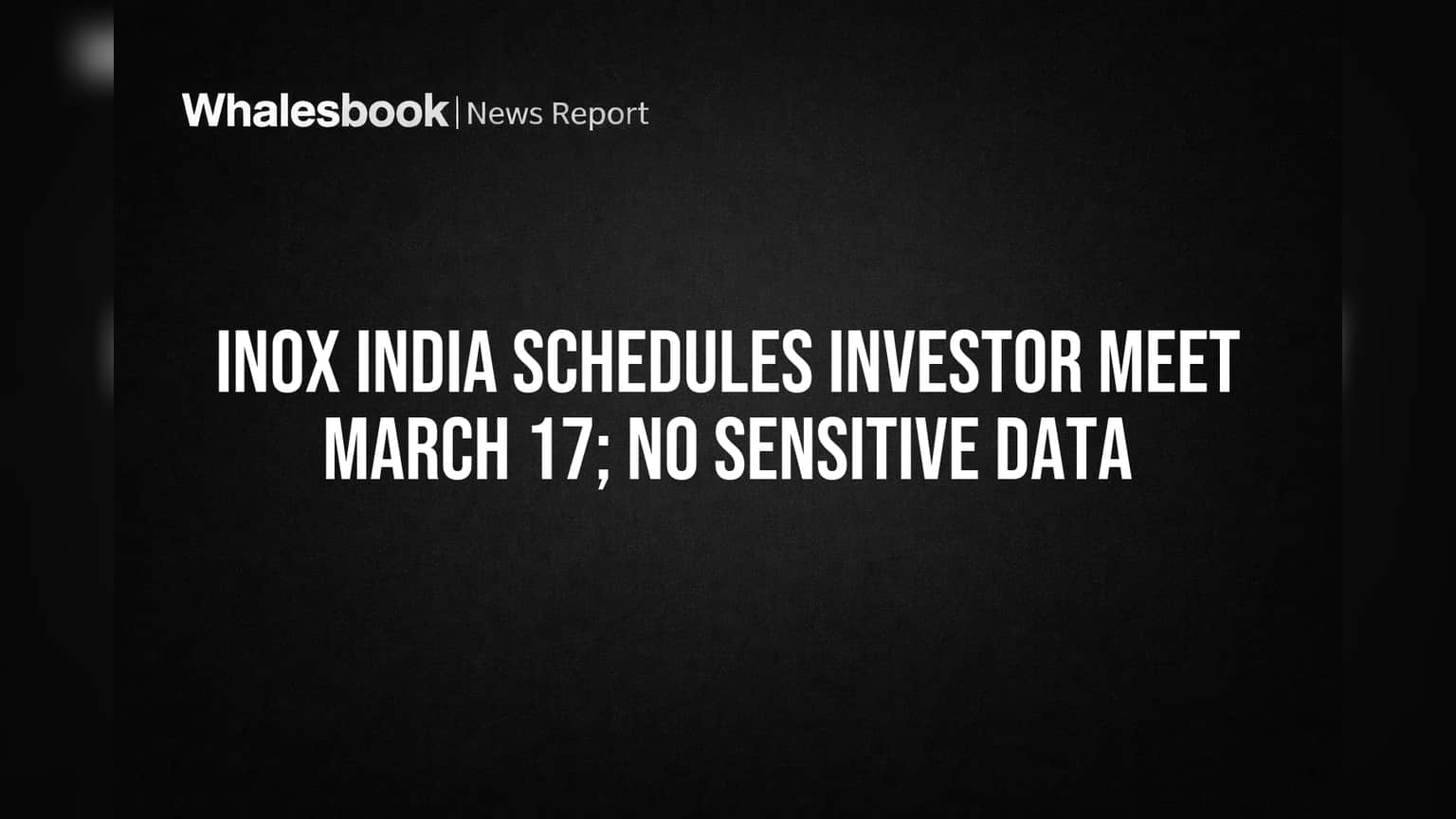 Whalesbook | News Report

INOX INDIA SCHEDULES INVESTOR MEET MARCH 17; NO SENSITIVE DATA